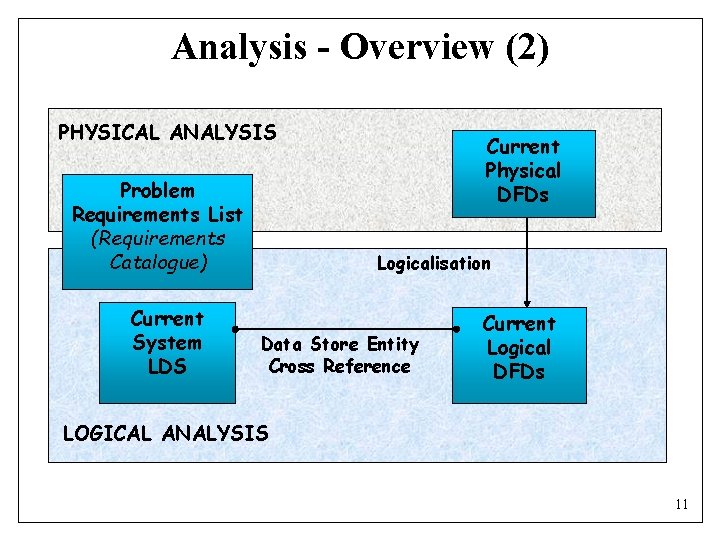 Analysis - Overview (2)

PHYSICAL ANALYSIS

Current Physical DFDs

Problem Requirements List (Requirements Catalogue)

Logicalisation

Current System LDS

Data Store Entity Cross Reference

Current Logical DFDs

LOGICAL ANALYSIS

11